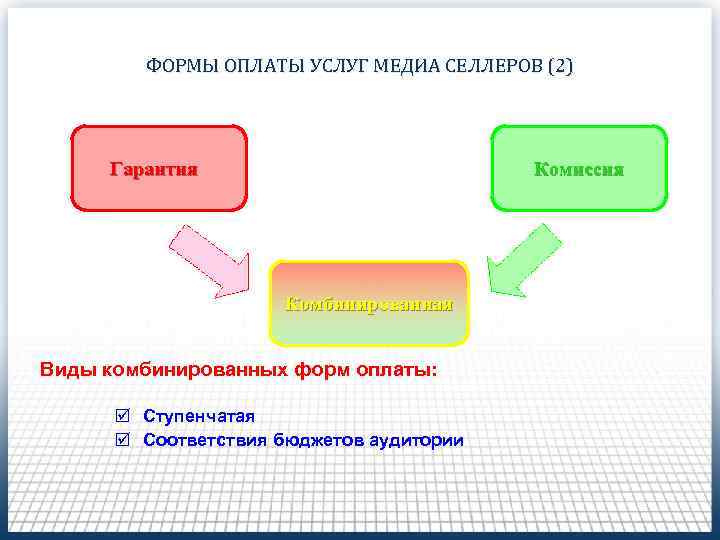 ФОРМЫ ОПЛАТЫ УСЛУГ МЕДИА СЕЛЛЕРОВ (2)

Гарантия

Комиссия

Комбинированная

Виды комбинированных форм оплаты:

☑ Ступенчатая
☑ Соответствия бюджетов аудитории